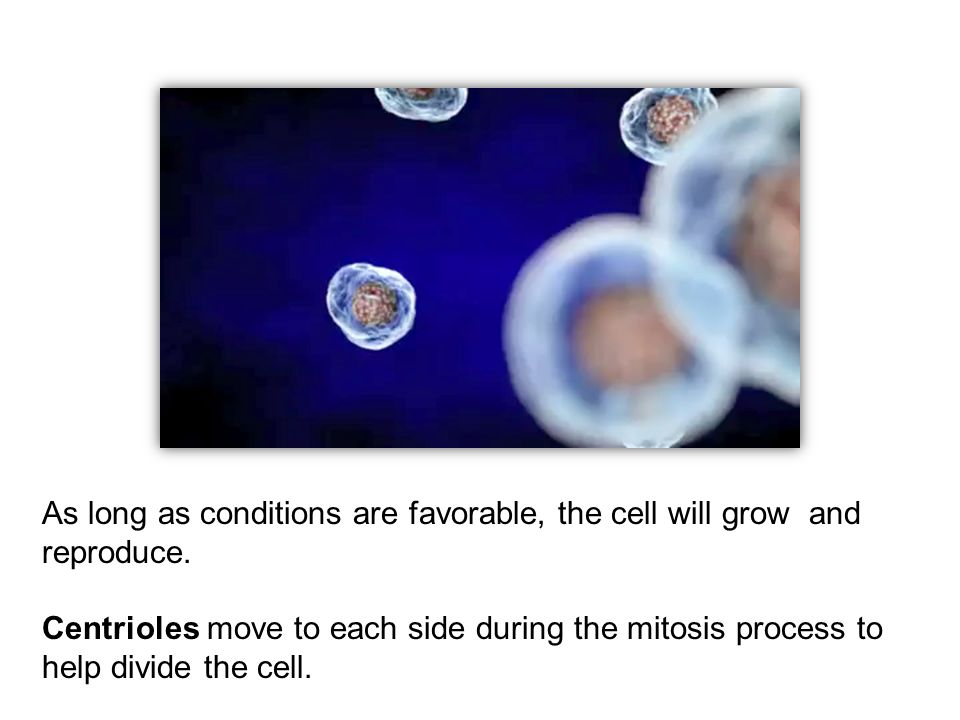 As long as conditions are favorable, the cell will grow and reproduce.

Centrioles move to each side during the mitosis process to help divide the cell.